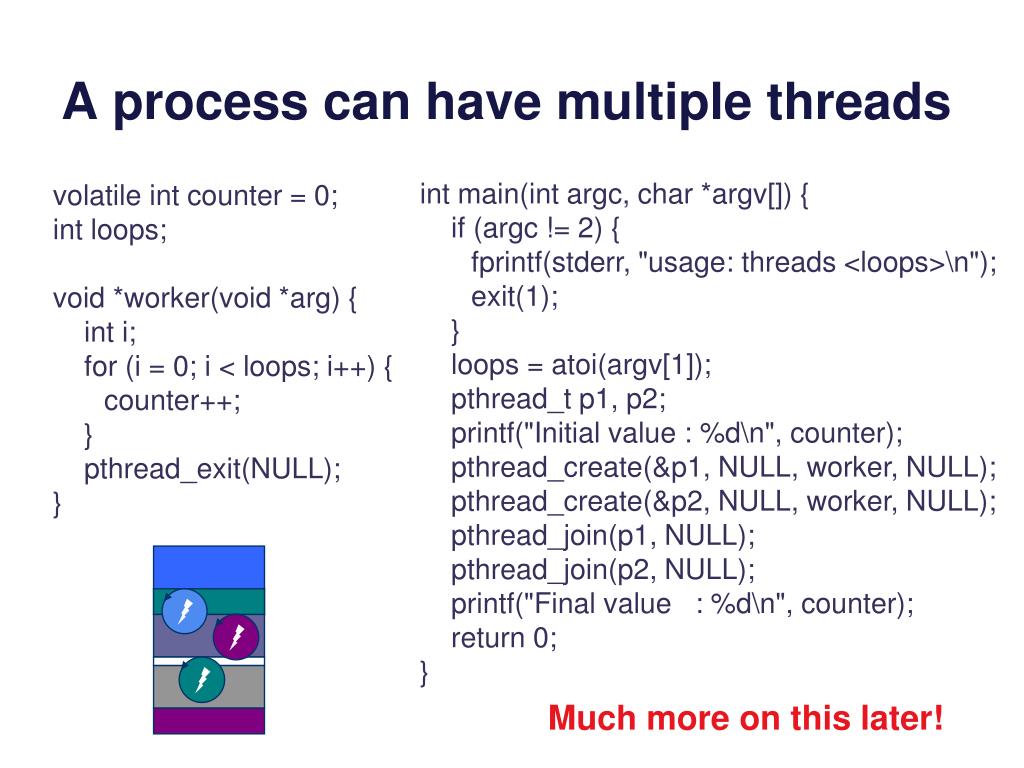 A process can have multiple threads

volatile int counter = 0;
int loops;

void *worker(void *arg) {
  int i;
  for (i = 0; i < loops; i++) {
    counter++;
  }
  pthread_exit(NULL);
}

int main(int argc, char *argv[]) {
  if (argc != 2) {
    fprintf(stderr, "usage: threads <loops>\n");
    exit(1);
  }
  loops = atoi(argv[1]);
  pthread_t p1, p2;
  printf("Initial value : %d\n", counter);
  pthread_create(&p1, NULL, worker, NULL);
  pthread_create(&p2, NULL, worker, NULL);
  pthread_join(p1, NULL);
  pthread_join(p2, NULL);
  printf("Final value : %d\n", counter);
  return 0;
}

Much more on this later!